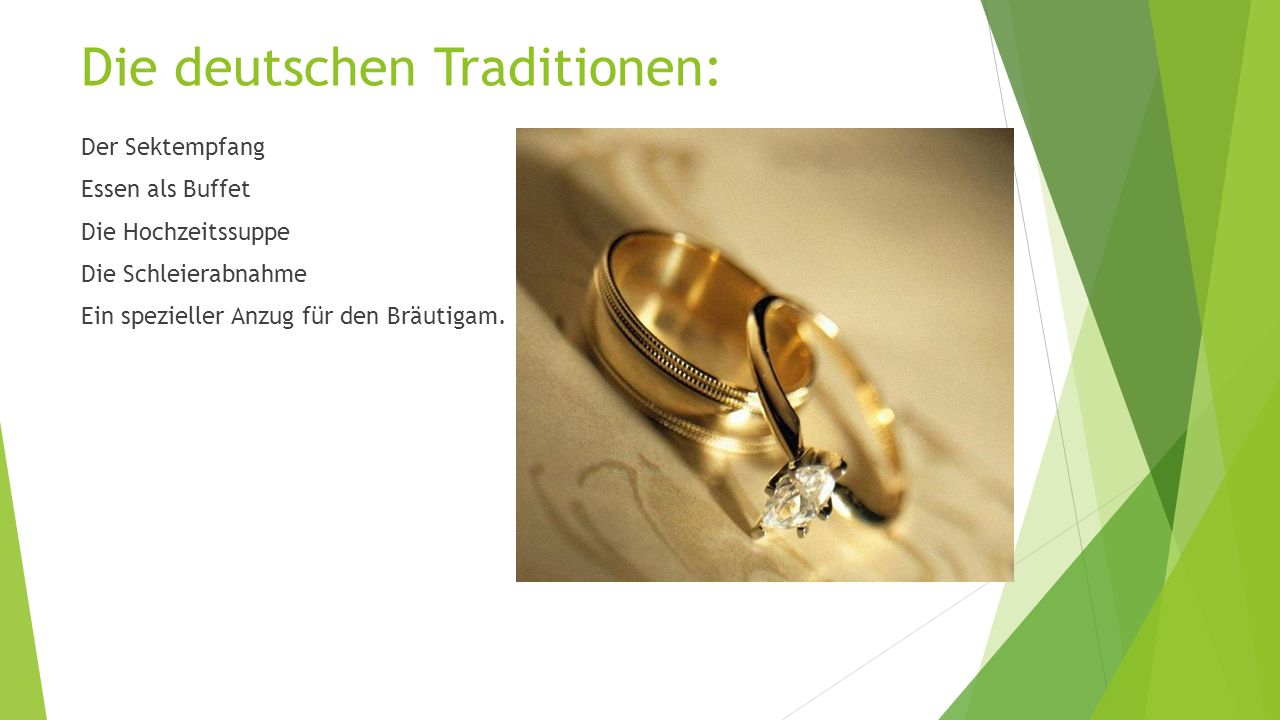 Die deutschen Traditionen:

Der Sektempfang

Essen als Buffet

Die Hochzeitssuppe

Die Schleierabnahme

Ein spezieller Anzug für den Bräutigam.